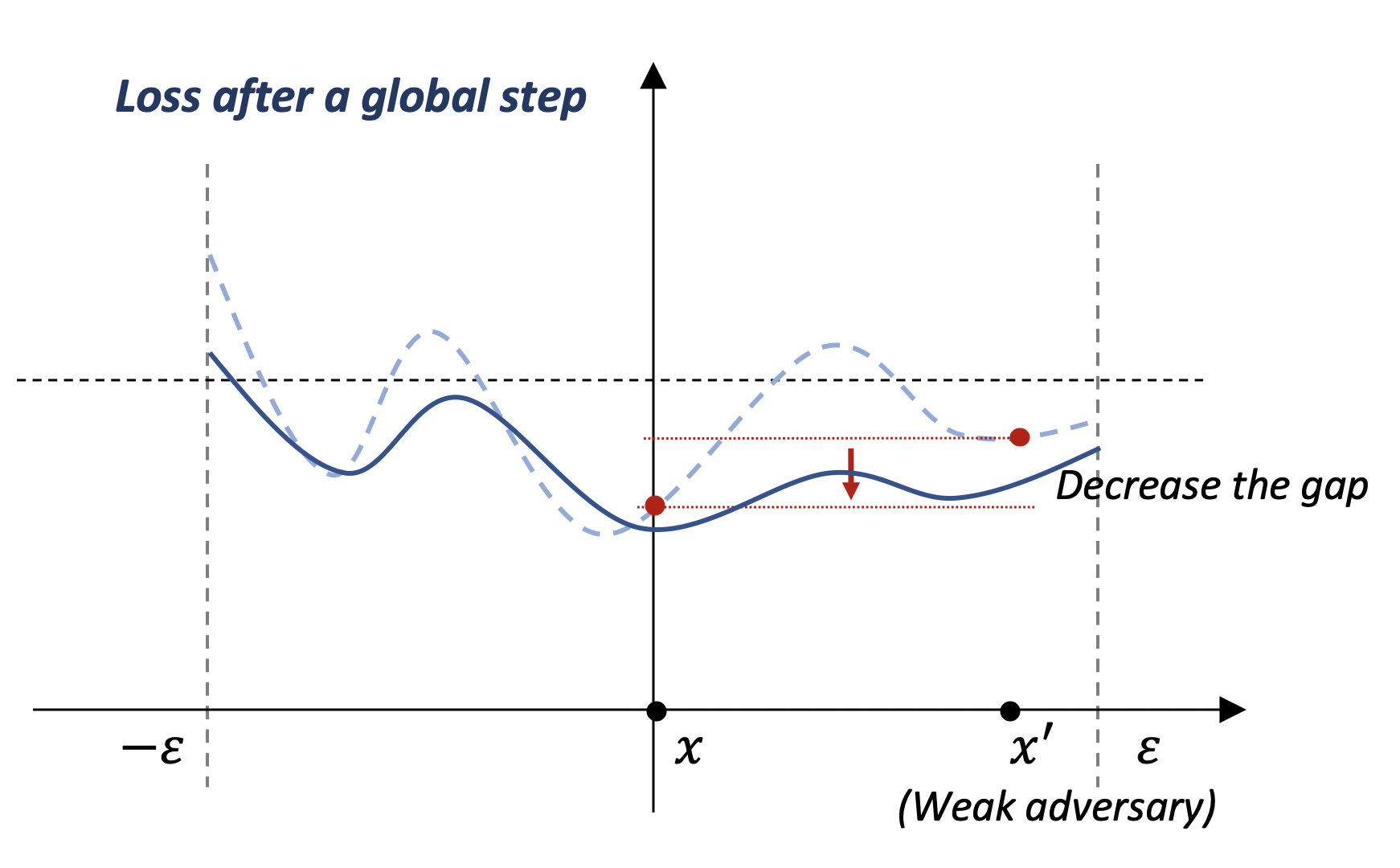 Loss after a global step

Decrease the gap

$-\varepsilon$

$x$

$x'$

$\varepsilon$

(Weak adversary)